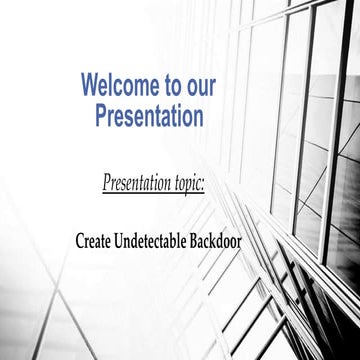 Welcome to our Presentation

Presentation topic:

Create Undetectable Backdoor